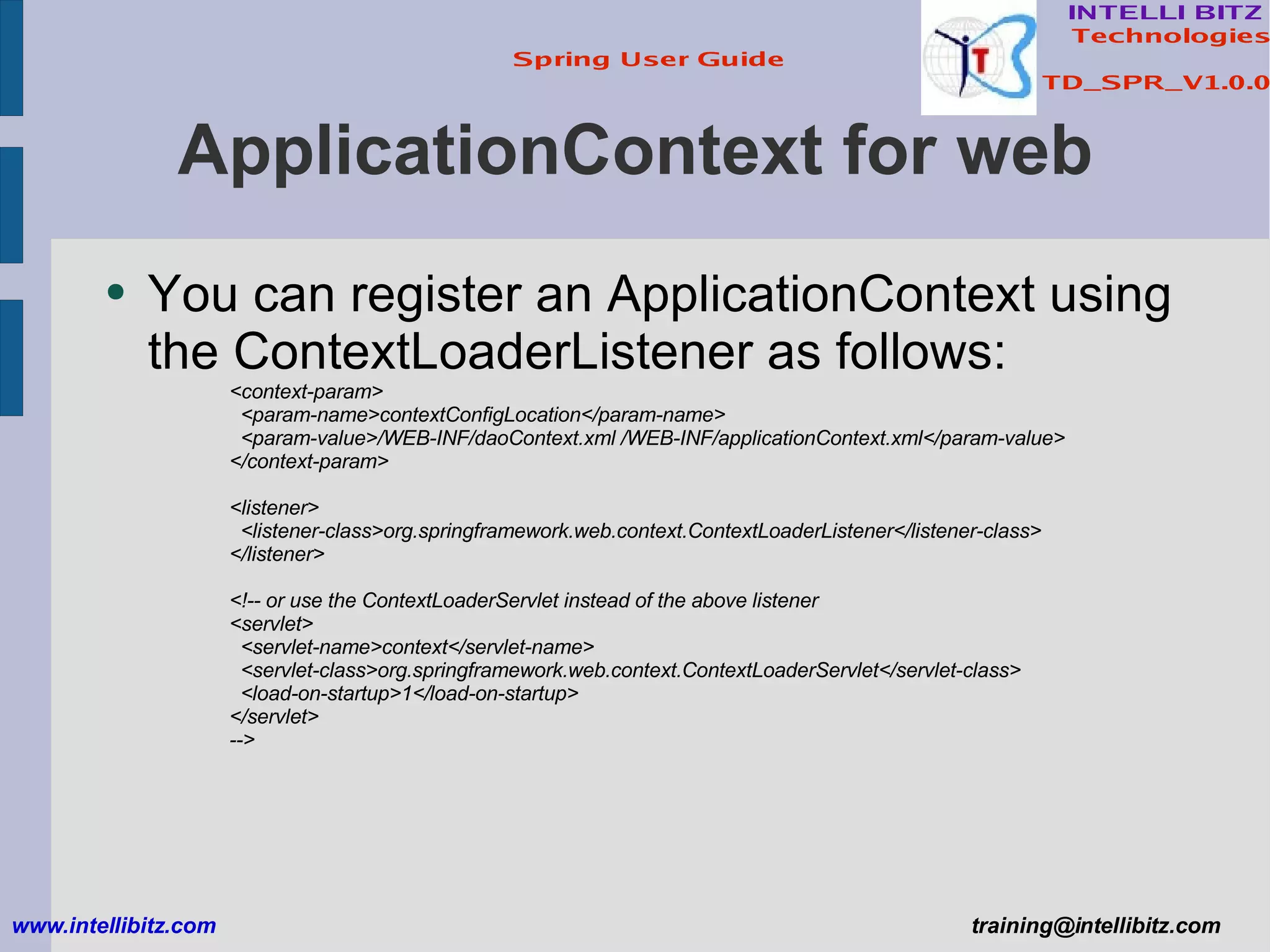 Spring User Guide

INTELLI BITZ Technologies

TD_SPR_V1.0.0

ApplicationContext for web

• You can register an ApplicationContext using the ContextLoaderListener as follows:

<context-param>
  <param-name>contextConfigLocation</param-name>
  <param-value>/WEB-INF/daoContext.xml /WEB-INF/applicationContext.xml</param-value>
</context-param>

<listener>
  <listener-class>org.springframework.web.context.ContextLoaderListener</listener-class>
</listener>

<!-- or use the ContextLoaderServlet instead of the above listener
<servlet>
  <servlet-name>context</servlet-name>
  <servlet-class>org.springframework.web.context.ContextLoaderServlet</servlet-class>
  <load-on-startup>1</load-on-startup>
</servlet>
-->

www.intellibitz.com

training@intellibitz.com